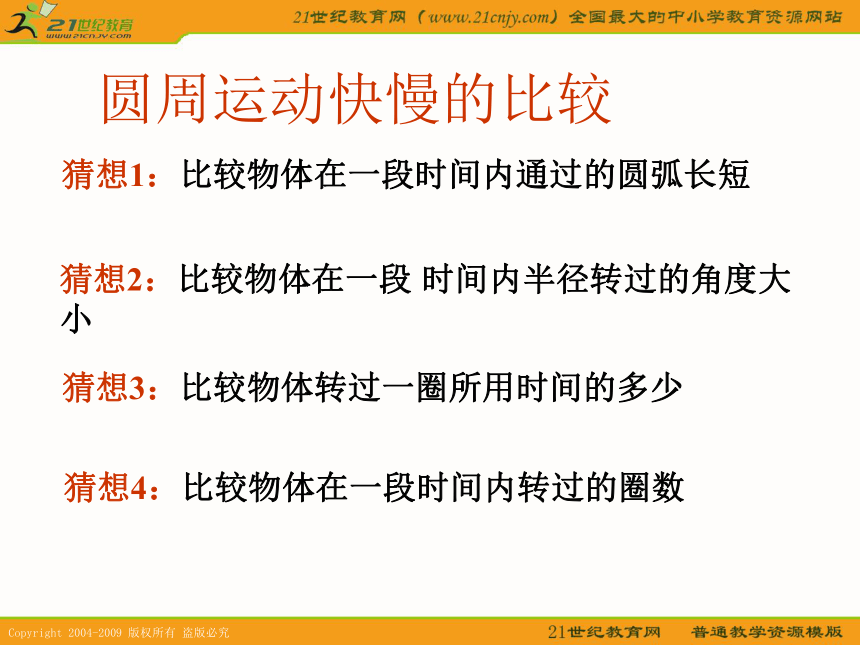 21世纪教育
www.21cnjy.com
21世纪教育网（www.21cnjy.com）全国最大的中小学教育资源网站

圆周运动快慢的比较

猜想1：比较物体在一段时间内通过的圆弧长短

猜想2：比较物体在一段 时间内半径转过的角度大小

猜想3：比较物体转过一圈所用时间的多少

猜想4：比较物体在一段时间内转过的圈数

Copyright 2004-2009 版权所有 盗版必究
21世纪教育网 普通教学资源模版